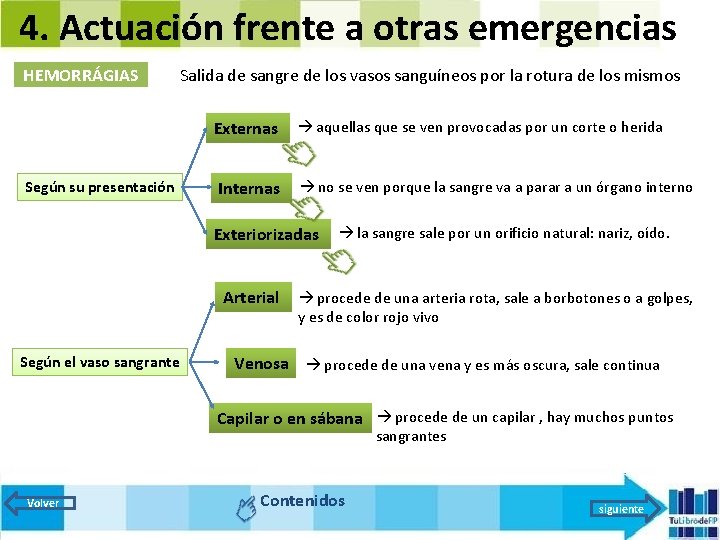 4. Actuación frente a otras emergencias

HEMORRÁGIAS

Salida de sangre de los vasos sanguíneos por la rotura de los mismos

Según su presentación

Externas → aquellas que se ven provocadas por un corte o herida

Internas → no se ven porque la sangre va a parar a un órgano interno

Exteriorizadas → la sangre sale por un orificio natural: nariz, oído.

Según el vaso sangrante

Arterial → procede de una arteria rota, sale a borbotones o a golpes, y es de color rojo vivo

Venosa → procede de una vena y es más oscura, sale continua

Capilar o en sábana → procede de un capilar , hay muchos puntos sangrantes

Volver

Contenidos

siguiente

TuLibrodeFP